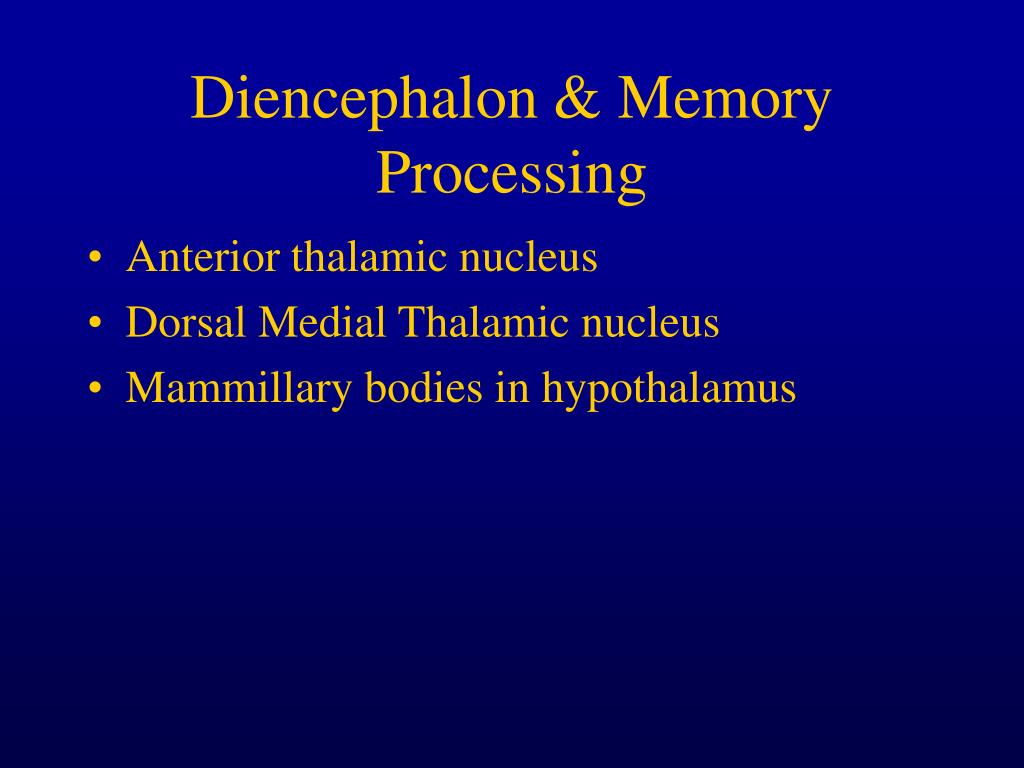 Diencephalon & Memory Processing

• Anterior thalamic nucleus
• Dorsal Medial Thalamic nucleus
• Mammillary bodies in hypothalamus